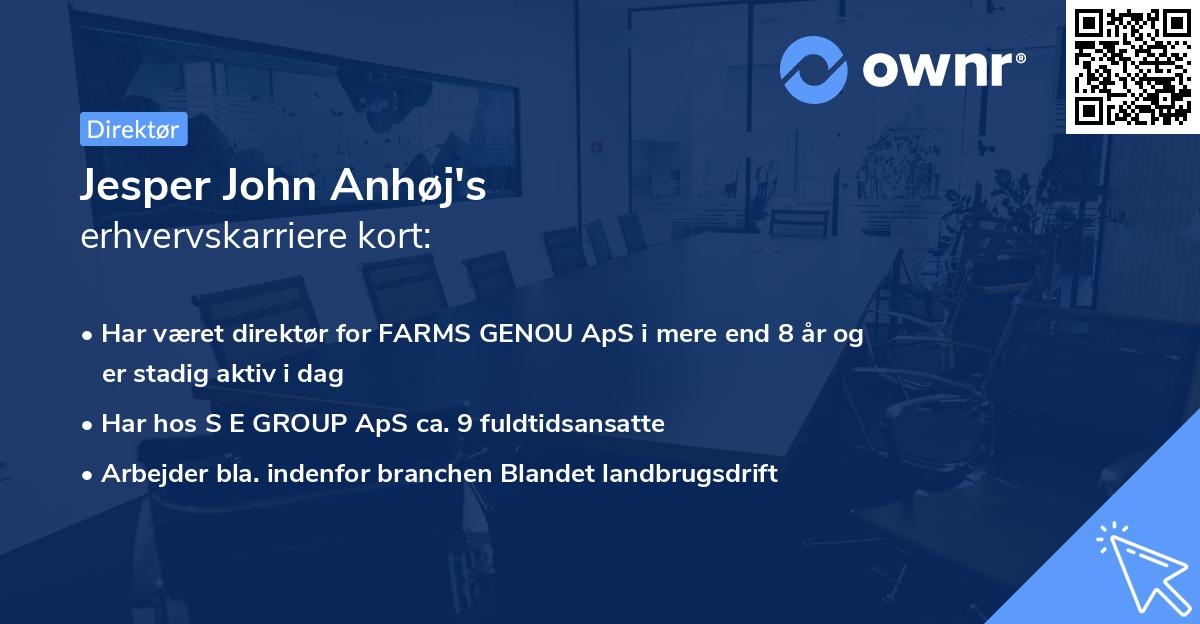 ownr®

Direktør

Jesper John Anhøj's
erhvervskarriere kort:

• Har været direktør for FARMS GENOU ApS i mere end 8 år og er stadig aktiv i dag
• Har hos S E GROUP ApS ca. 9 fuldtidsansatte
• Arbejder bla. indenfor branchen Blandet landbrugsdrift